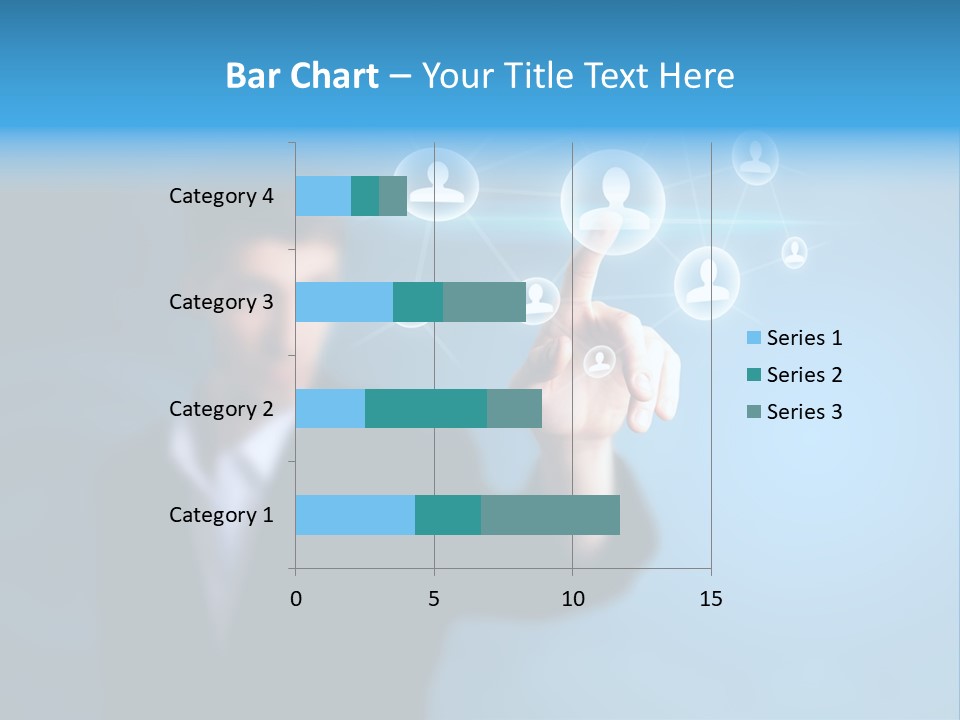 Bar Chart – Your Title Text Here

Category 4
Category 3
Category 2
Category 1

0
5
10
15

Series 1
Series 2
Series 3